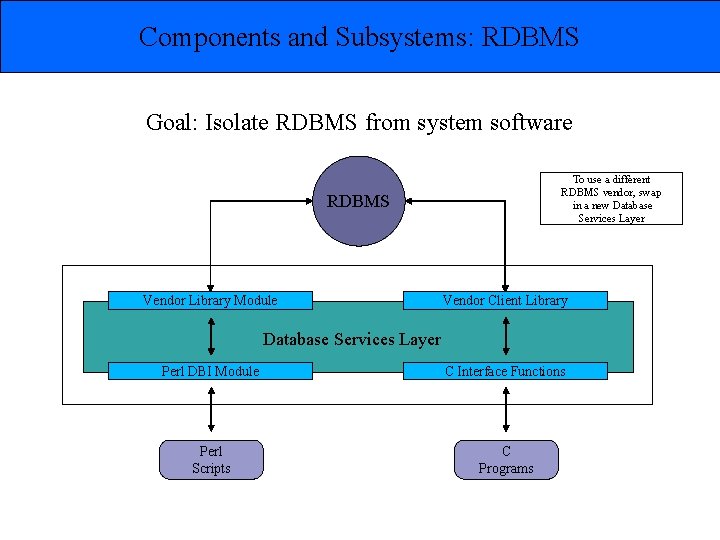 Components and Subsystems: RDBMS

Goal: Isolate RDBMS from system software

RDBMS

To use a different RDBMS vendor, swap in a new Database Services Layer

Vendor Library Module

Vendor Client Library

Database Services Layer

Perl DBI Module

C Interface Functions

Perl Scripts

C Programs